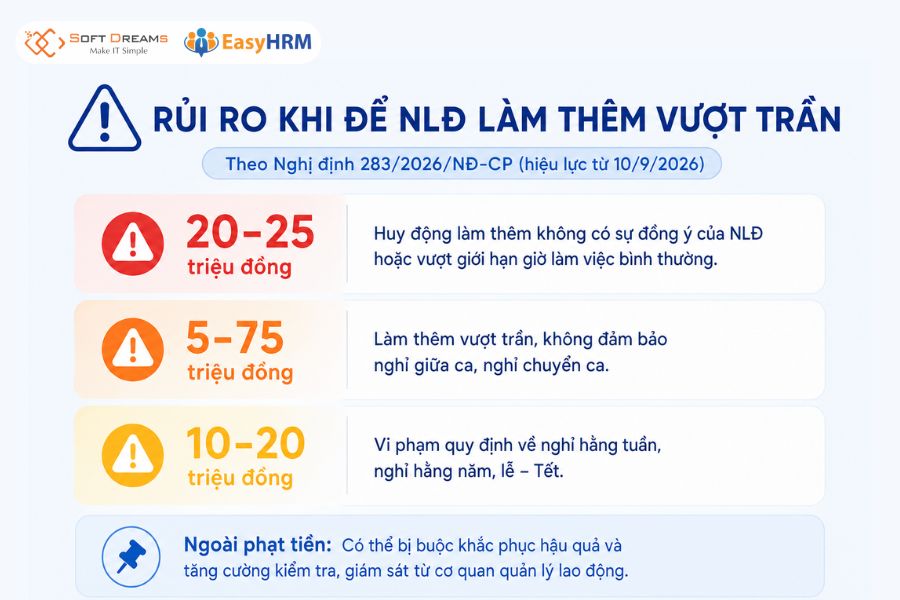 SOFT DREAMS
Make IT Simple
EasyHRM

RỦI RO KHI ĐỂ NLĐ LÀM THÊM VƯỢT TRẦN

Theo Nghị định 283/2026/NĐ-CP (hiệu lực từ 10/9/2026)

20-25 triệu đồng

Huy động làm thêm không có sự đồng ý của NLĐ hoặc vượt giới hạn giờ làm việc bình thường.

5-75 triệu đồng

Làm thêm vượt trần, không đảm bảo nghỉ giữa ca, nghỉ chuyển ca.

10-20 triệu đồng

Vi phạm quy định về nghỉ hằng tuần, nghỉ hằng năm, lễ – Tết.

Ngoài phạt tiền: Có thể bị buộc khắc phục hậu quả và tăng cường kiểm tra, giám sát từ cơ quan quản lý lao động.